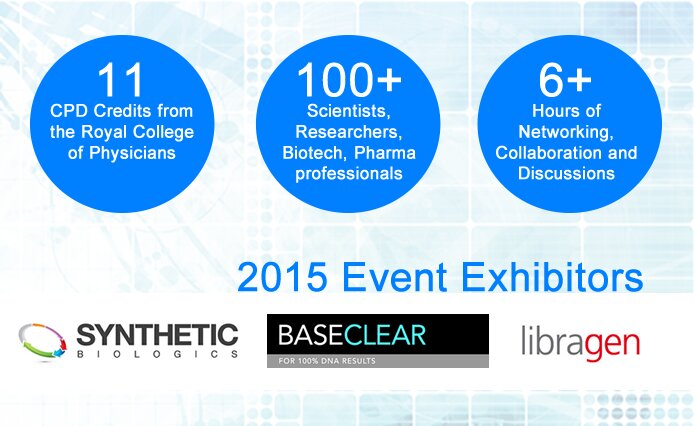 11
CPD Credits from the Royal College of Physicians

100+
Scientists, Researchers, Biotech, Pharma professionals

6+
Hours of Networking, Collaboration and Discussions

2015 Event Exhibitors

SYNTHETIC
BIOLOGICS

BASECLEAR
FOR 100% DNA RESULTS

libragen